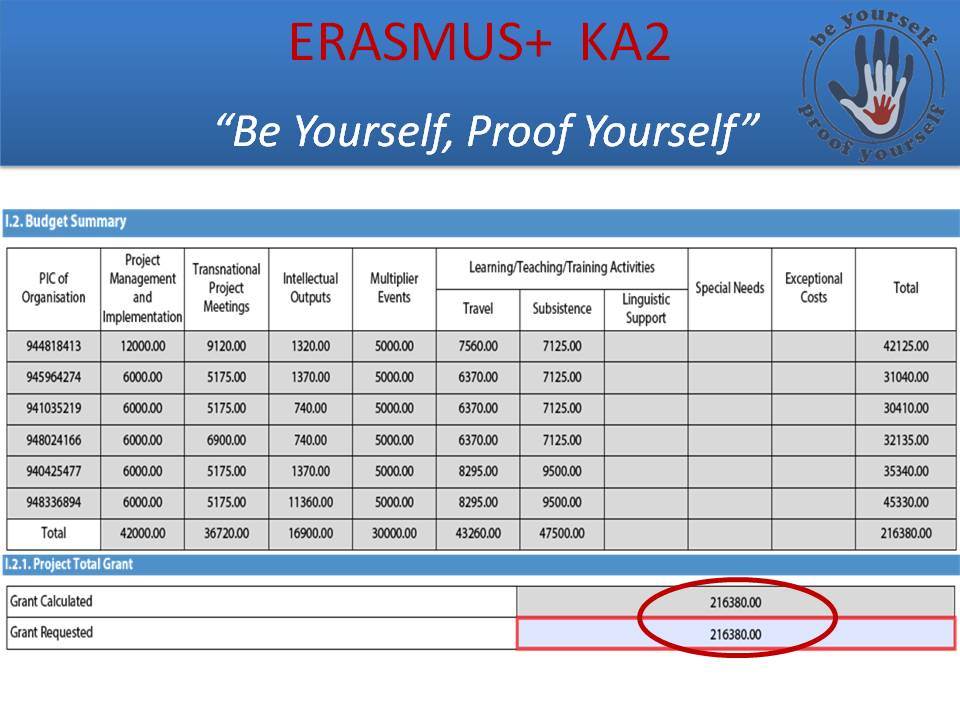 ERASMUS+ KA2

"Be Yourself, Proof Yourself"

be yourself proof yourself

I.2. Budget Summary

| PIC of Organisation | Project Management and Implementation | Transnational Project Meetings | Intellectual Outputs | Multiplier Events | Learning/Teaching/Training Activities: Travel | Learning/Teaching/Training Activities: Subsistence | Learning/Teaching/Training Activities: Linguistic Support | Special Needs | Exceptional Costs | Total |
|---|---|---|---|---|---|---|---|---|---|---|
| 944818413 | 12000.00 | 9120.00 | 1320.00 | 5000.00 | 7560.00 | 7125.00 | | | | 42125.00 |
| 945964274 | 6000.00 | 5175.00 | 1370.00 | 5000.00 | 6370.00 | 7125.00 | | | | 31040.00 |
| 941035219 | 6000.00 | 5175.00 | 740.00 | 5000.00 | 6370.00 | 7125.00 | | | | 30410.00 |
| 948024166 | 6000.00 | 6900.00 | 740.00 | 5000.00 | 6370.00 | 7125.00 | | | | 32135.00 |
| 940425477 | 6000.00 | 5175.00 | 1370.00 | 5000.00 | 8295.00 | 9500.00 | | | | 35340.00 |
| 948336894 | 6000.00 | 5175.00 | 11360.00 | 5000.00 | 8295.00 | 9500.00 | | | | 45330.00 |
| Total | 42000.00 | 36720.00 | 16900.00 | 30000.00 | 43260.00 | 47500.00 | | | | 216380.00 |

I.2.1. Project Total Grant

| Grant Calculated | 216380.00 |
|---|---|
| Grant Requested | 216380.00 |